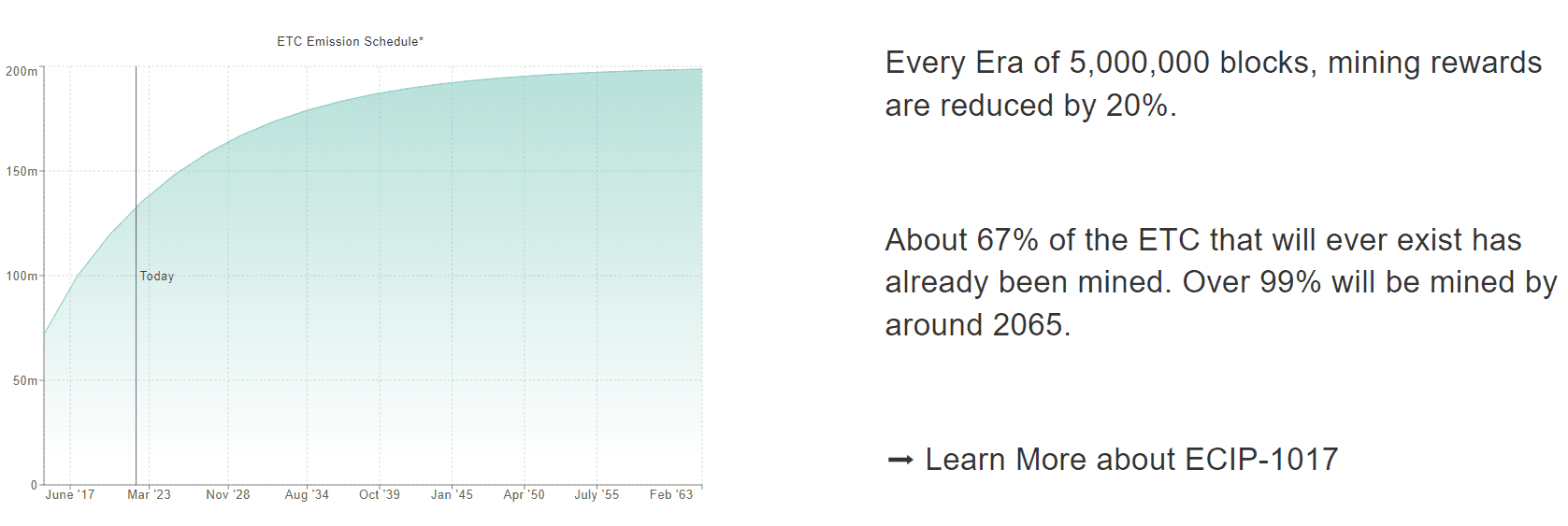 ETC Emission Schedule*

200m
150m
100m
50m
0

Today

June '17
Mar '23
Nov '28
Aug '34
Oct '39
Jan '45
Apr '50
July '55
Feb '63

Every Era of 5,000,000 blocks, mining rewards are reduced by 20%.

About 67% of the ETC that will ever exist has already been mined. Over 99% will be mined by around 2065.

➞ Learn More about ECIP-1017